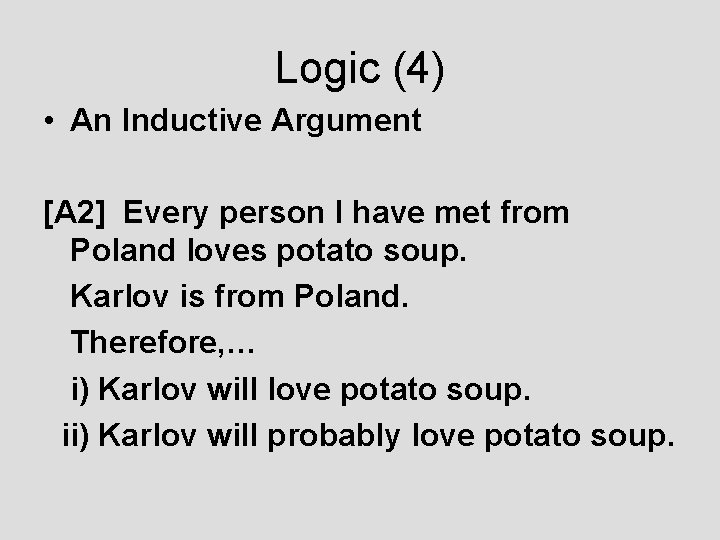 Logic (4)

• An Inductive Argument

[A2] Every person I have met from Poland loves potato soup.

Karlov is from Poland.

Therefore,…

i) Karlov will love potato soup.

ii) Karlov will probably love potato soup.